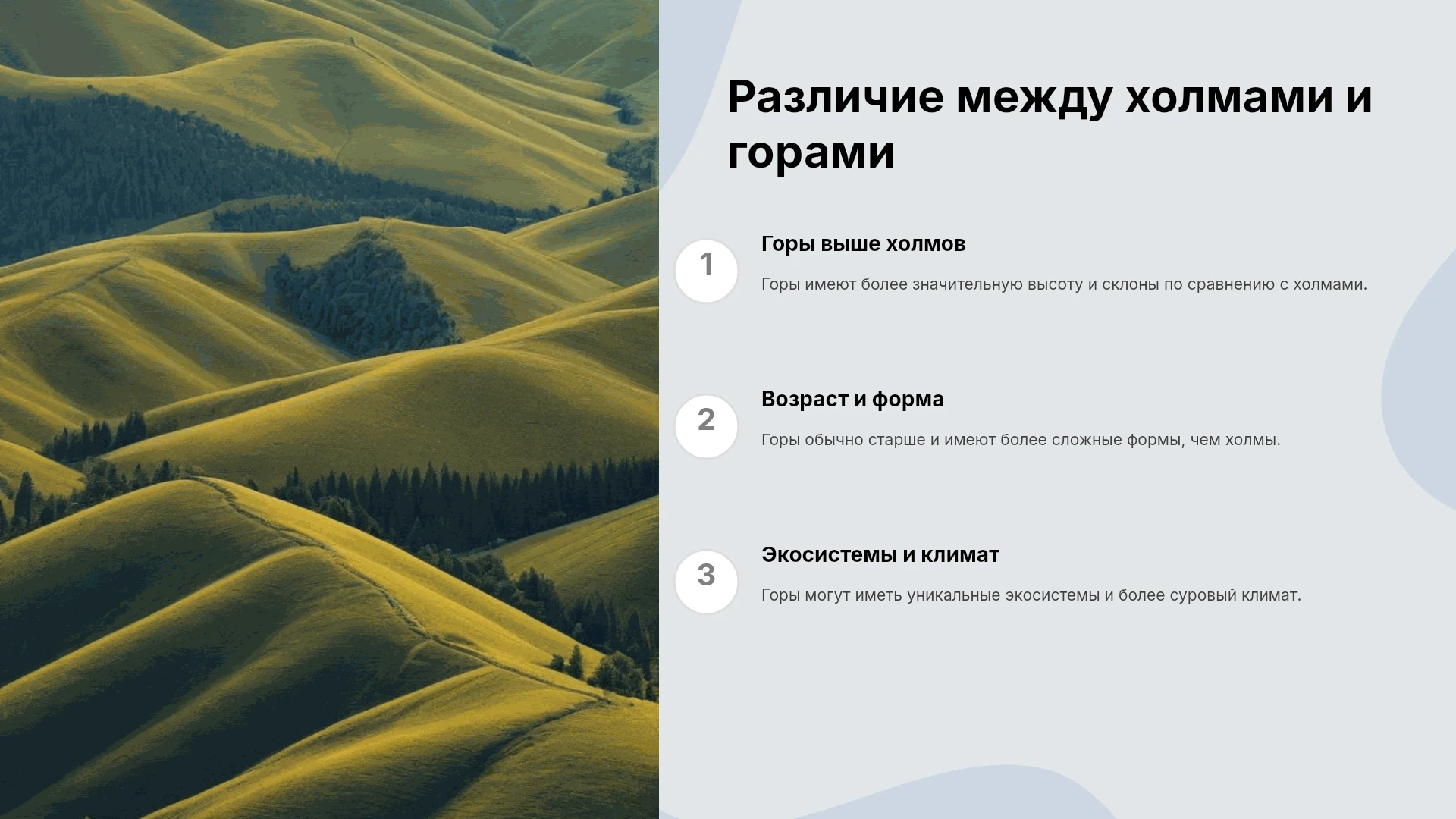 Различие между холмами и горами

1

Горы выше холмов

Горы имеют более значительную высоту и склоны по сравнению с холмами.

2

Возраст и форма

Горы обычно старше и имеют более сложные формы, чем холмы.

3

Экосистемы и климат

Горы могут иметь уникальные экосистемы и более суровый климат.